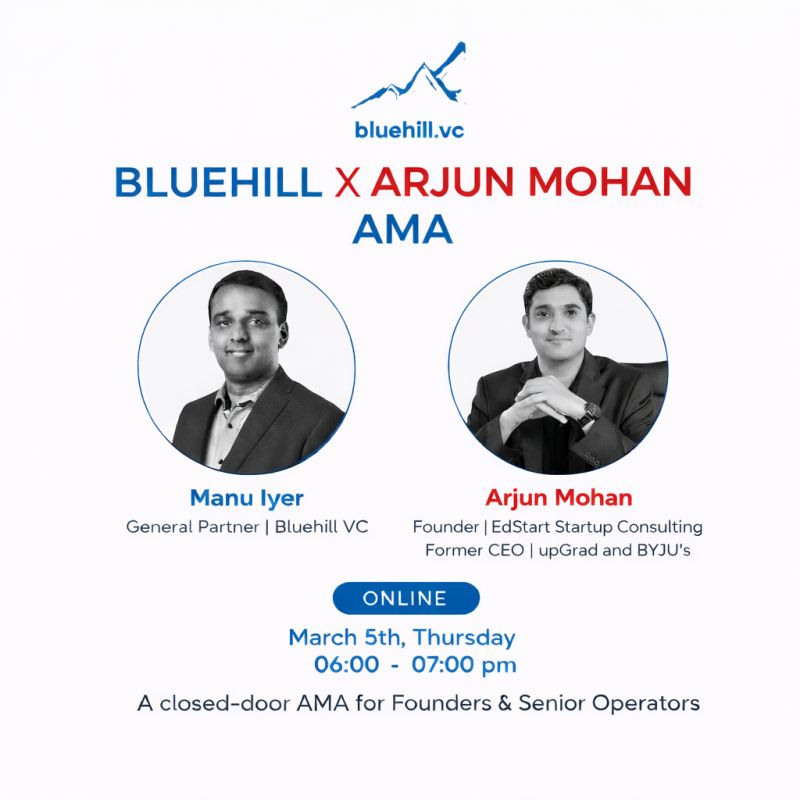 bluehill.vc

BLUEHILL X ARJUN MOHAN AMA

Manu Iyer
General Partner | Bluehill VC

Arjun Mohan
Founder | EdStart Startup Consulting
Former CEO | upGrad and BYJU's

ONLINE

March 5th, Thursday
06:00 - 07:00 pm

A closed-door AMA for Founders & Senior Operators